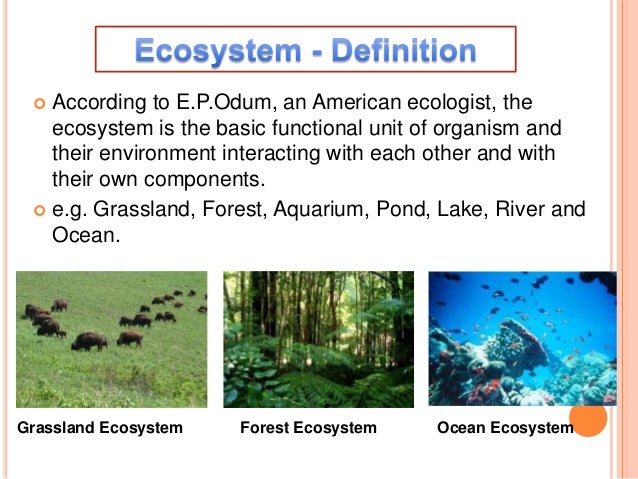 Ecosystem - Definition

According to E.P.Odum, an American ecologist, the ecosystem is the basic functional unit of organism and their environment interacting with each other and with their own components.

e.g. Grassland, Forest, Aquarium, Pond, Lake, River and Ocean.

Grassland Ecosystem

Forest Ecosystem

Ocean Ecosystem